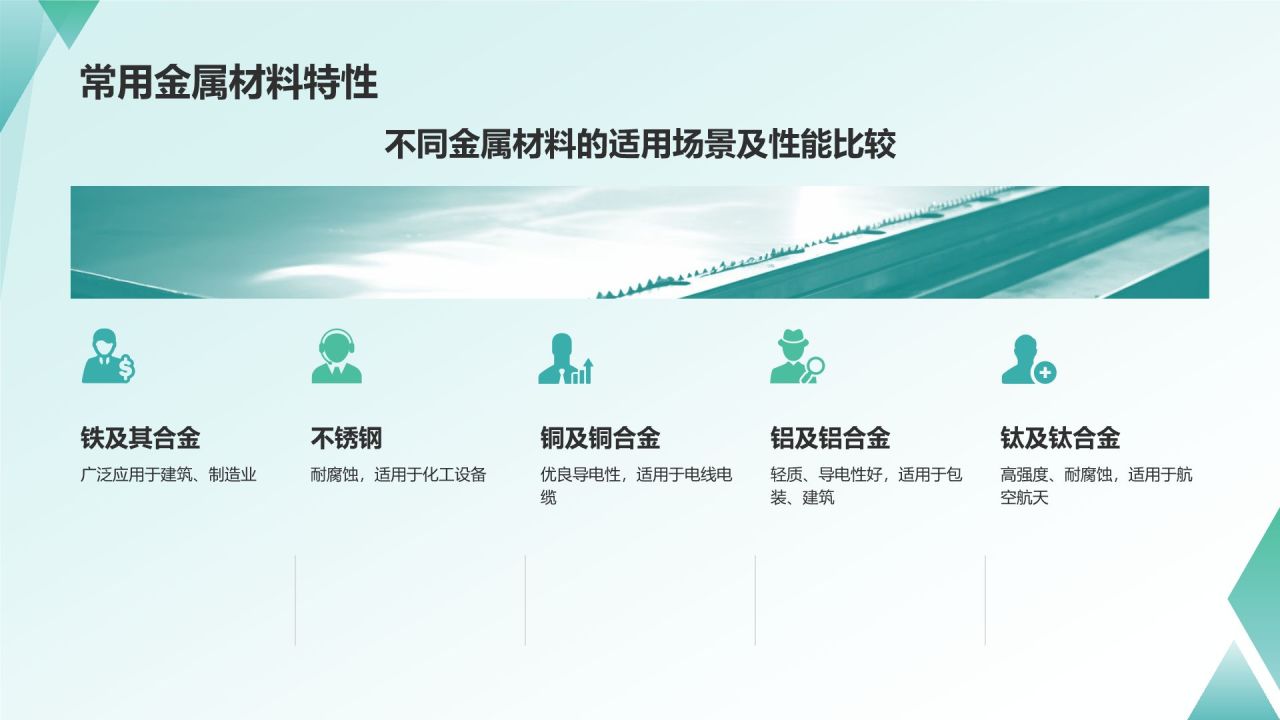 常用金属材料特性

不同金属材料的适用场景及性能比较

铁及其合金
广泛应用于建筑、制造业

不锈钢
耐腐蚀，适用于化工设备

铜及铜合金
优良导电性，适用于电线电缆

铝及铝合金
轻质、导电性好，适用于包装、建筑

钛及钛合金
高强度、耐腐蚀，适用于航空航天